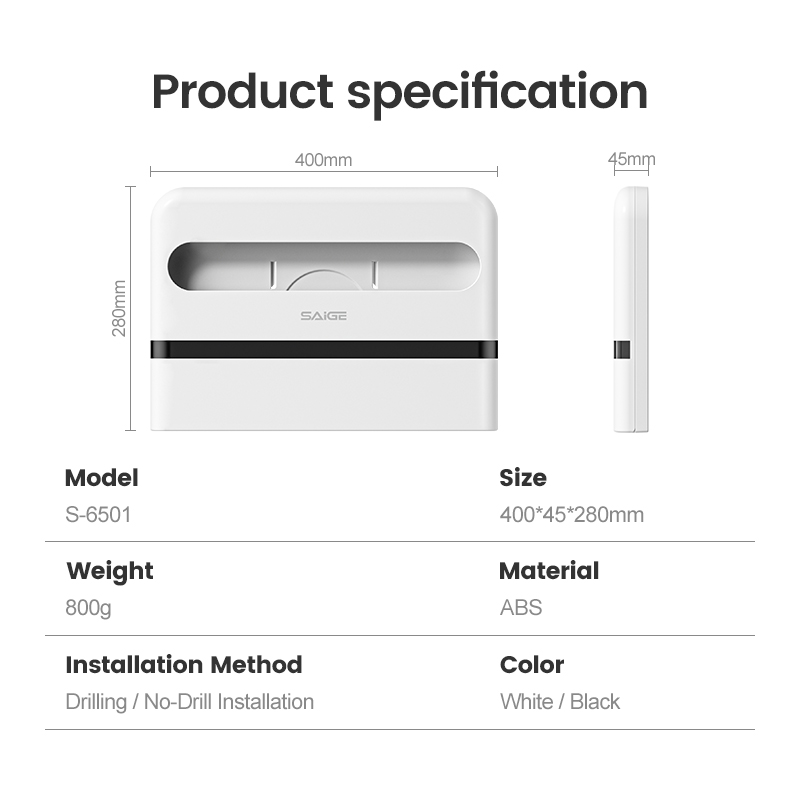 Product specification

400mm

45mm

280mm

SAIGE

Model
S-6501

Size
400*45*280mm

Weight
800g

Material
ABS

Installation Method
Drilling / No-Drill Installation

Color
White / Black